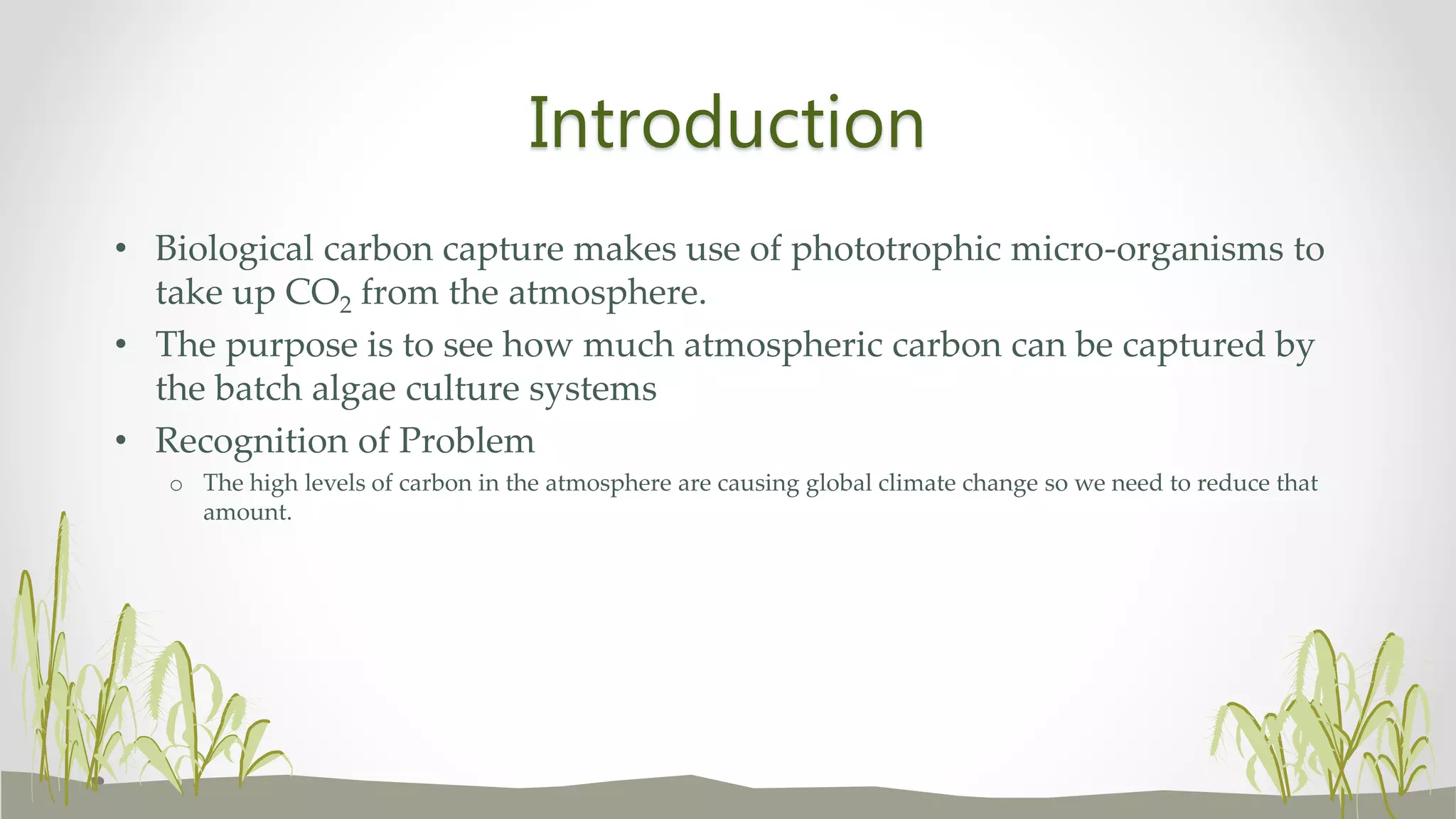 Introduction

• Biological carbon capture makes use of phototrophic micro-organisms to take up $CO_2$ from the atmosphere.
• The purpose is to see how much atmospheric carbon can be captured by the batch algae culture systems
• Recognition of Problem
  o The high levels of carbon in the atmosphere are causing global climate change so we need to reduce that amount.